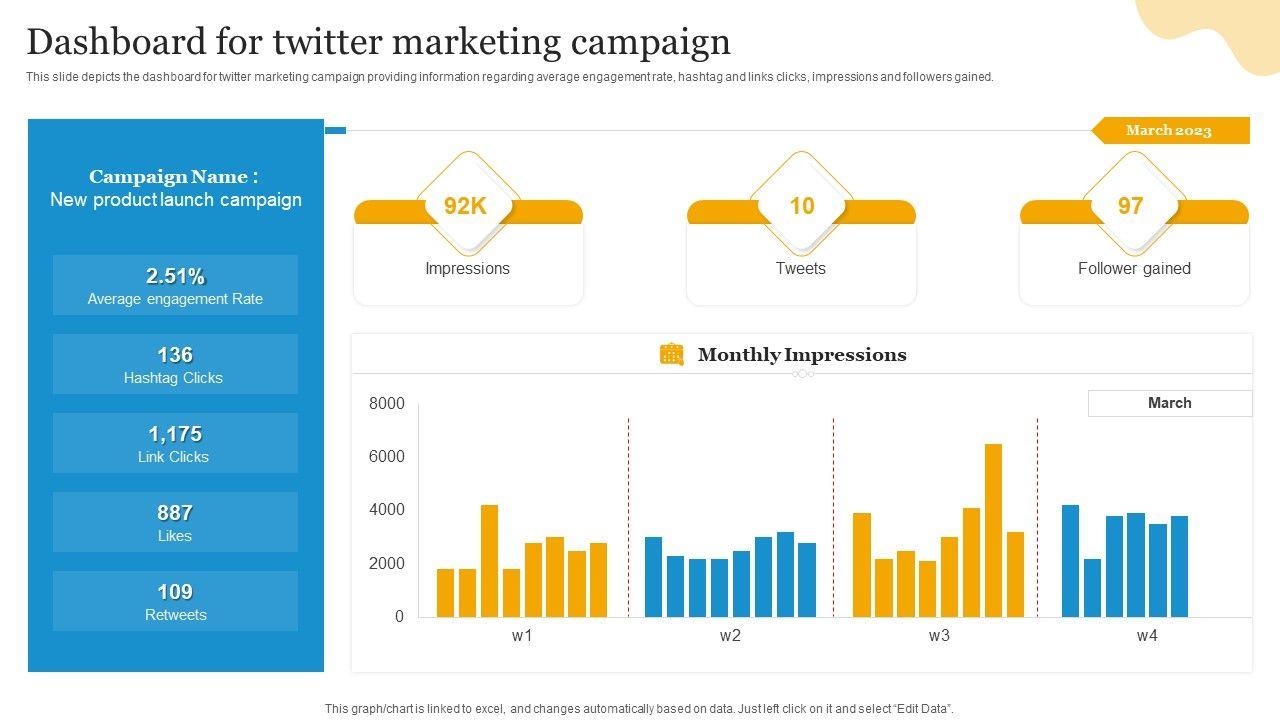 Dashboard for twitter marketing campaign

This slide depicts the dashboard for twitter marketing campaign providing information regarding average engagement rate, hashtag and links clicks, impressions and followers gained.

Campaign Name :
New product launch campaign

2.51%
Average engagement Rate

136
Hashtag Clicks

1,175
Link Clicks

887
Likes

109
Retweets

March 2023

92K
Impressions

10
Tweets

97
Follower gained

Monthly Impressions

March

8000
6000
4000
2000
0

w1 w2 w3 w4

This graph/chart is linked to excel, and changes automatically based on data. Just left click on it and select "Edit Data".